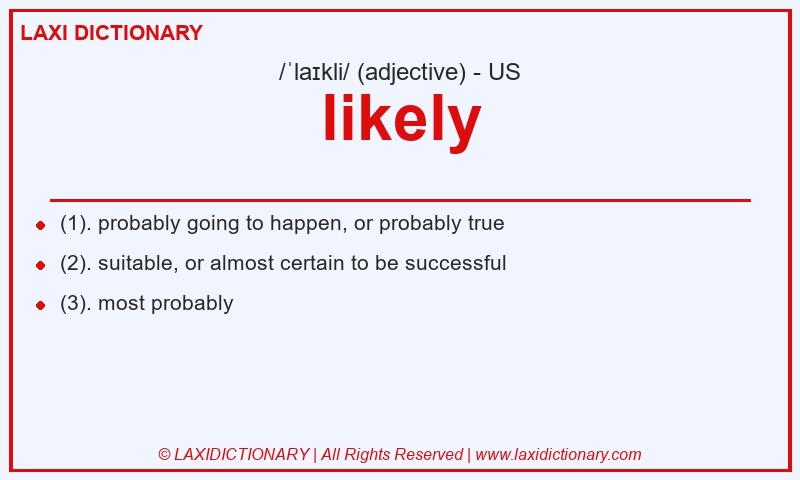 LAXI DICTIONARY

/ˈlaɪkli/ (adjective) - US

likely

- (1). probably going to happen, or probably true
- (2). suitable, or almost certain to be successful
- (3). most probably

© LAXIDICTIONARY | All Rights Reserved | www.laxidictionary.com